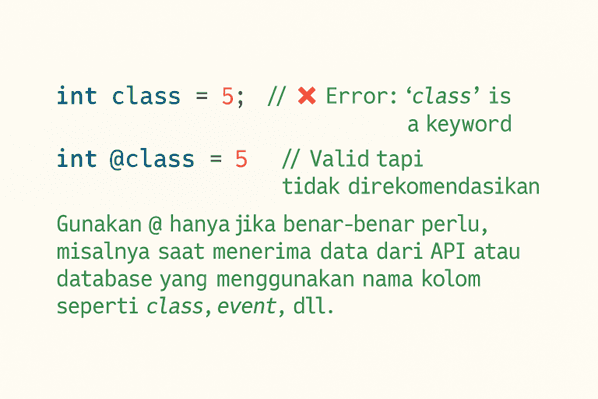 int class = 5; // ✖ Error: ‘class’ is a keyword

int @class = 5 // Valid tapi tidak direkomendasikan

Gunakan @ hanya jika benar-benar perlu, misalnya saat menerima data dari API atau database yang menggunakan nama kolom seperti class, event, dll.